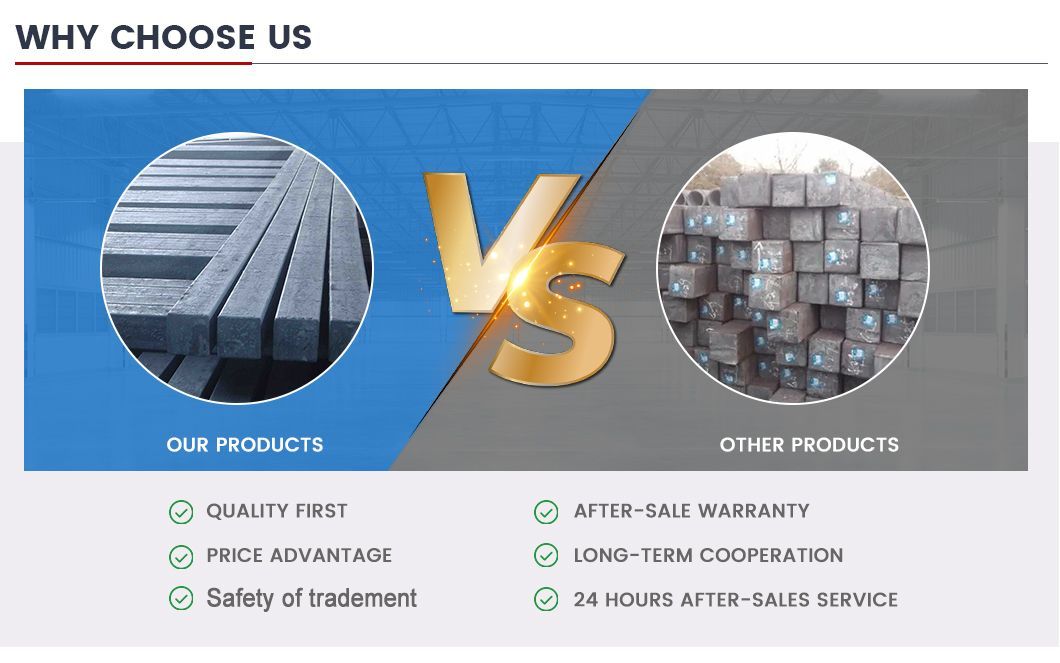 WHY CHOOSE US

VS

OUR PRODUCTS

OTHER PRODUCTS

QUALITY FIRST

PRICE ADVANTAGE

Safety of tradement

AFTER-SALE WARRANTY

LONG-TERM COOPERATION

24 HOURS AFTER-SALES SERVICE